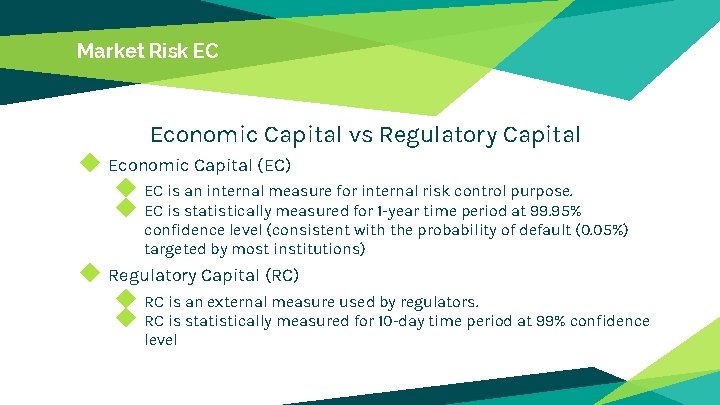 Market Risk EC

Economic Capital vs Regulatory Capital

Economic Capital (EC)

EC is an internal measure for internal risk control purpose.

EC is statistically measured for 1-year time period at 99.95% confidence level (consistent with the probability of default (0.05%) targeted by most institutions)

Regulatory Capital (RC)

RC is an external measure used by regulators.

RC is statistically measured for 10-day time period at 99% confidence level